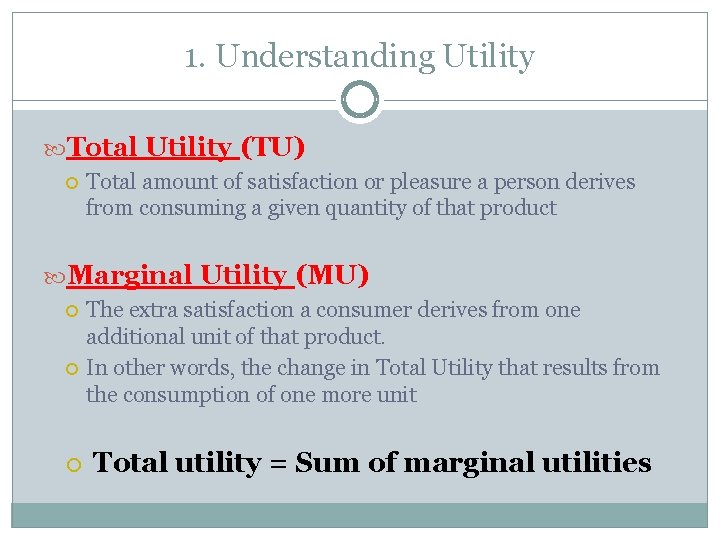 1. Understanding Utility

Total Utility (TU)

Total amount of satisfaction or pleasure a person derives from consuming a given quantity of that product

Marginal Utility (MU)

The extra satisfaction a consumer derives from one additional unit of that product.

In other words, the change in Total Utility that results from the consumption of one more unit

Total utility = Sum of marginal utilities